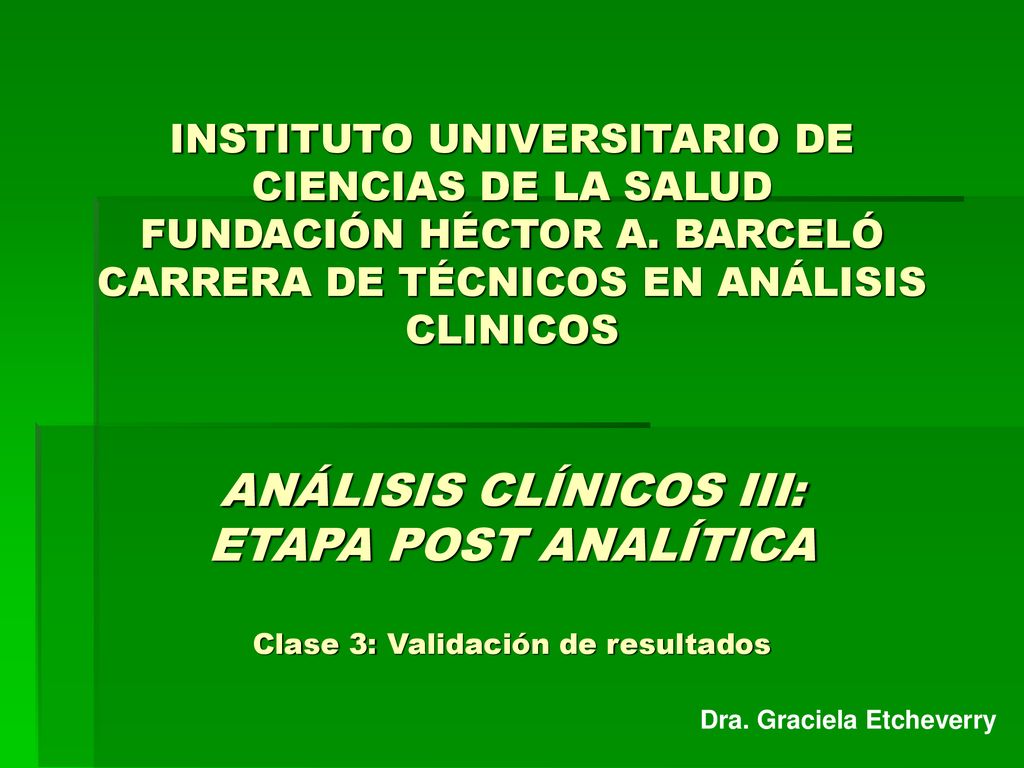 INSTITUTO UNIVERSITARIO DE CIENCIAS DE LA SALUD
FUNDACIÓN HÉCTOR A. BARCELÓ
CARRERA DE TÉCNICOS EN ANÁLISIS CLINICOS

ANÁLISIS CLÍNICOS III:
ETAPA POST ANALÍTICA

Clase 3: Validación de resultados

Dra. Graciela Etcheverry